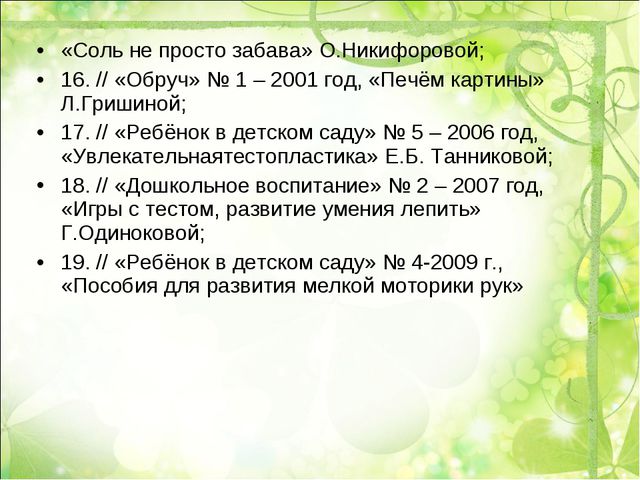 • «Соль не просто забава» О.Никифоровой;
• 16. // «Обруч» № 1 – 2001 год, «Печём картины» Л.Гришиной;
• 17. // «Ребёнок в детском саду» № 5 – 2006 год, «Увлекательнаятестопластика» Е.Б. Танниковой;
• 18. // «Дошкольное воспитание» № 2 – 2007 год, «Игры с тестом, развитие умения лепить» Г.Одиноковой;
• 19. // «Ребёнок в детском саду» № 4-2009 г., «Пособия для развития мелкой моторики рук»